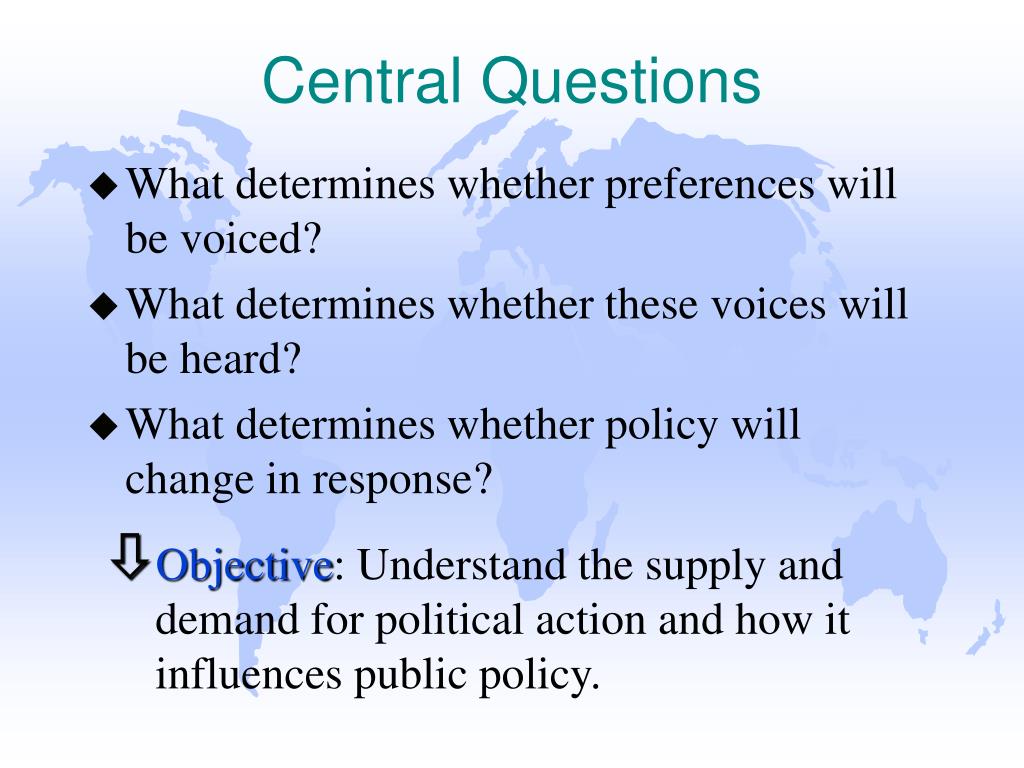 Central Questions

◆ What determines whether preferences will be voiced?

◆ What determines whether these voices will be heard?

◆ What determines whether policy will change in response?

⇩ Objective: Understand the supply and demand for political action and how it influences public policy.